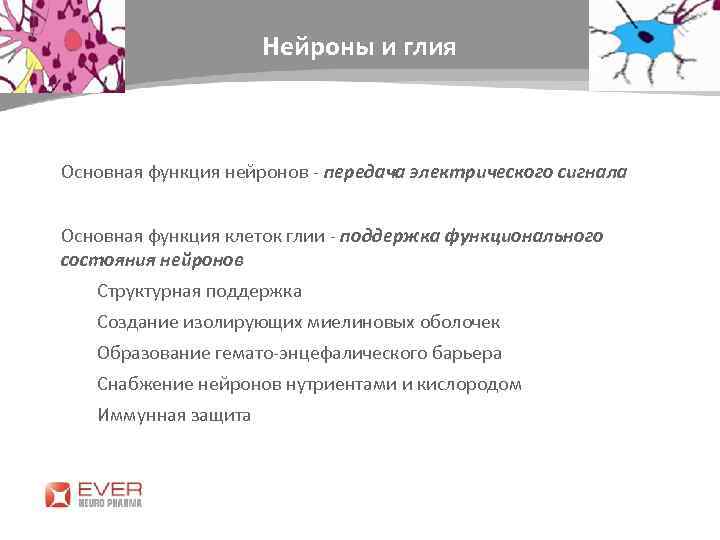 Нейроны и глия

Основная функция нейронов - передача электрического сигнала

Основная функция клеток глии - поддержка функционального состояния нейронов

Структурная поддержка

Создание изолирующих миелиновых оболочек

Образование гемато-энцефалического барьера

Снабжение нейронов нутриентами и кислородом

Иммунная защита

EVER
NEURO PHARMA